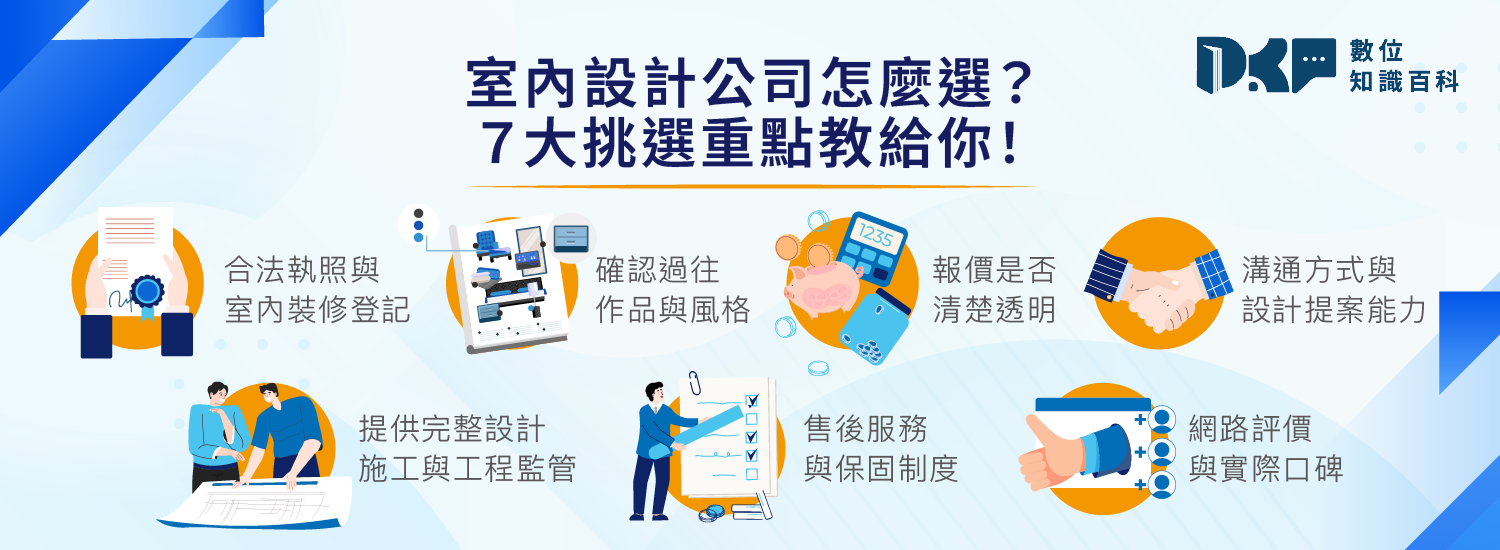 室內設計公司怎麼選？
7大挑選重點教給你！

D.K.P 數位知識百科

合法執照與室內裝修登記

確認過往作品與風格

1235

報價是否清楚透明

溝通方式與設計提案能力

提供完整設計施工與工程監管

售後服務與保固制度

網路評價與實際口碑